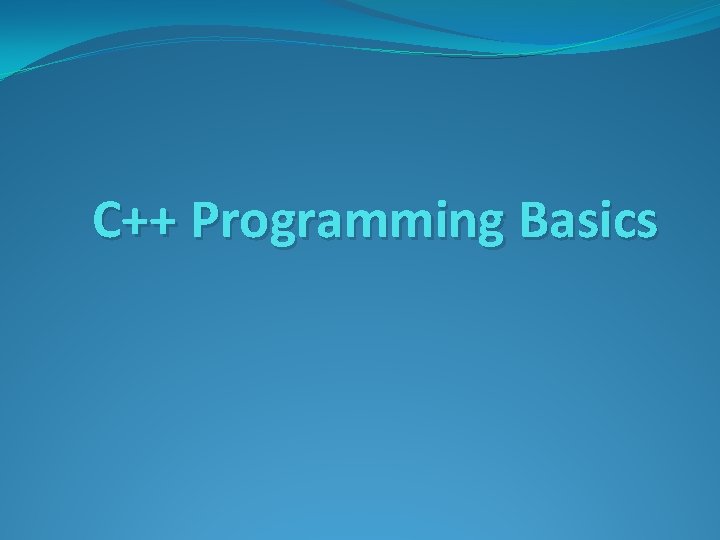 C++ Programming Basics